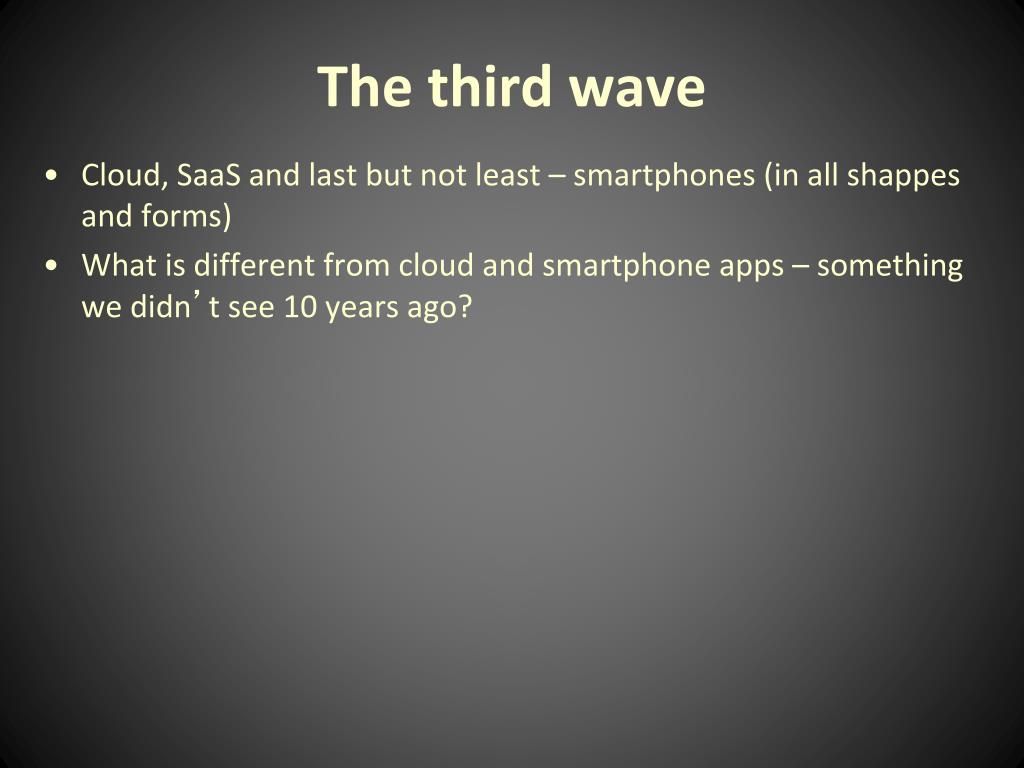 The third wave

• Cloud, SaaS and last but not least – smartphones (in all shappes and forms)
• What is different from cloud and smartphone apps – something we didn’t see 10 years ago?